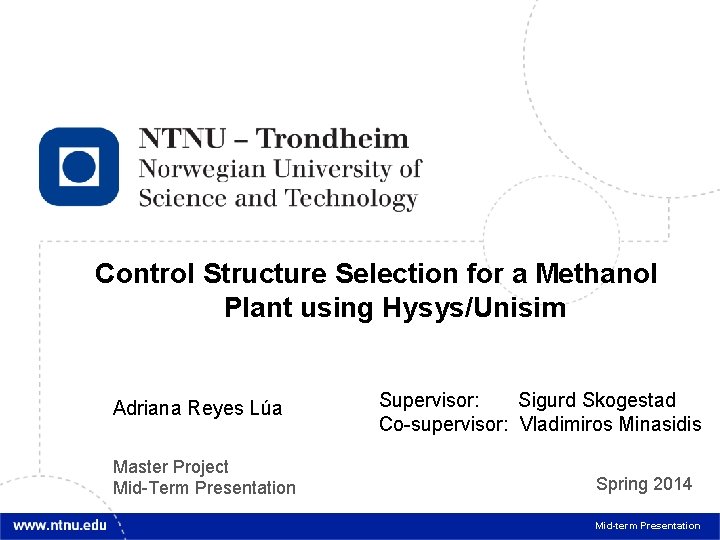 NTNU – Trondheim
Norwegian University of Science and Technology

Control Structure Selection for a Methanol Plant using Hysys/Unisim

Adriana Reyes Lúa

Supervisor: Sigurd Skogestad
Co-supervisor: Vladimiros Minasidis

Master Project
Mid-Term Presentation

Spring 2014

www.ntnu.edu

Mid-term Presentation